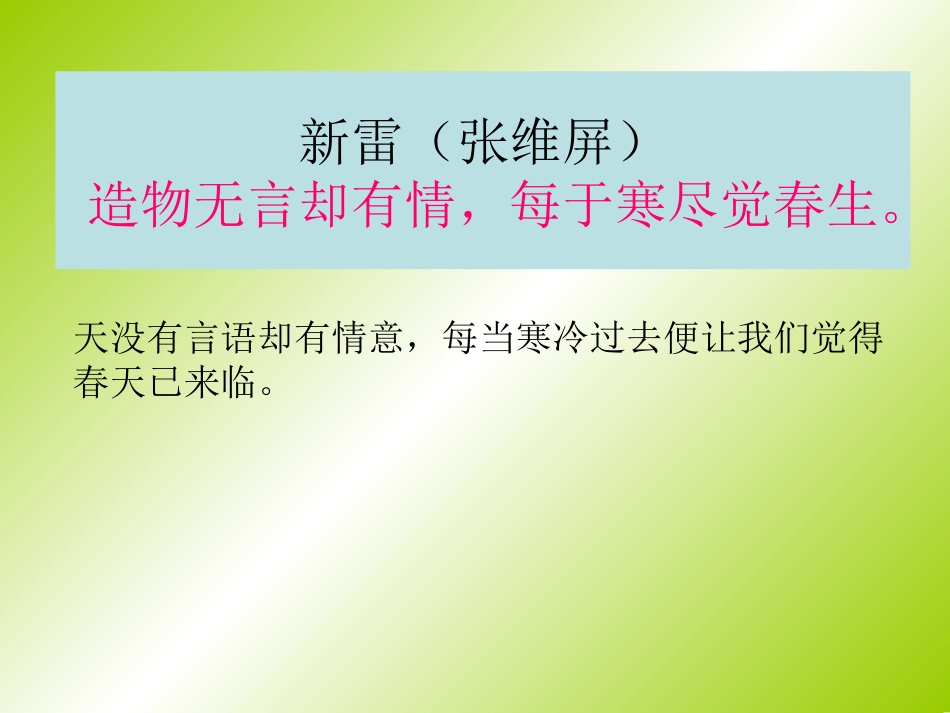 新雷（张维屏）
造物无言却有情，每于寒尽觉春生。

天没有言语却有情意，每当寒冷过去便让我们觉得春天已来临。